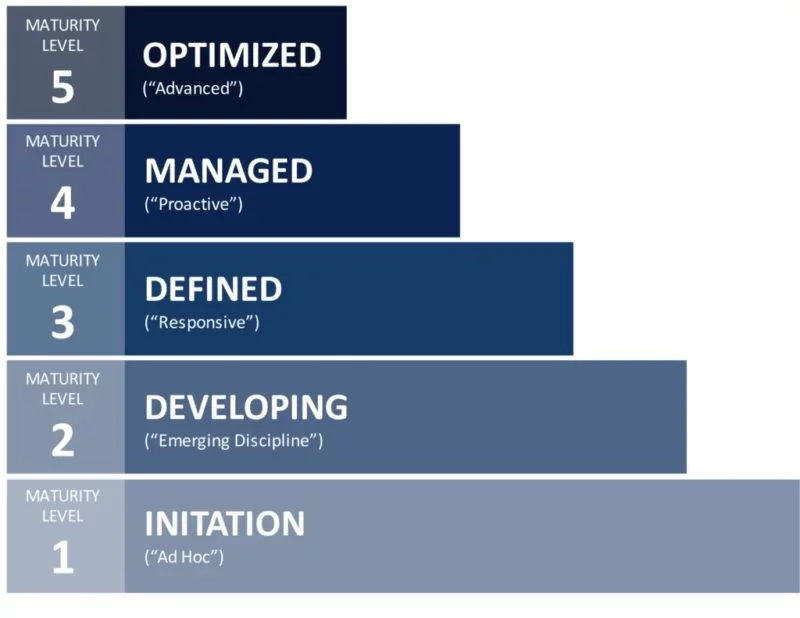 MATURITY LEVEL
5
OPTIMIZED
("Advanced")

MATURITY LEVEL
4
MANAGED
("Proactive")

MATURITY LEVEL
3
DEFINED
("Responsive")

MATURITY LEVEL
2
DEVELOPING
("Emerging Discipline")

MATURITY LEVEL
1
INITATION
("Ad Hoc")